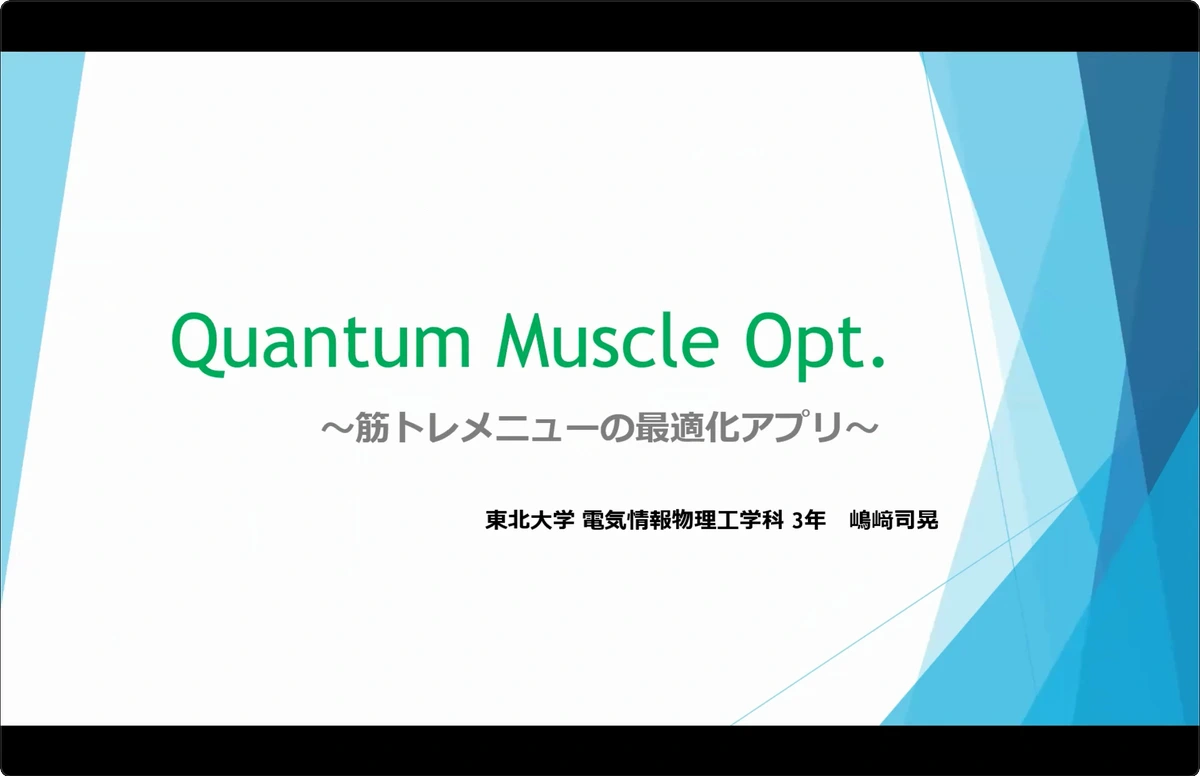 Quantum Muscle Opt.

～筋トレメニューの最適化アプリ～

東北大学 電気情報物理工学科 3年　嶋﨑司晃